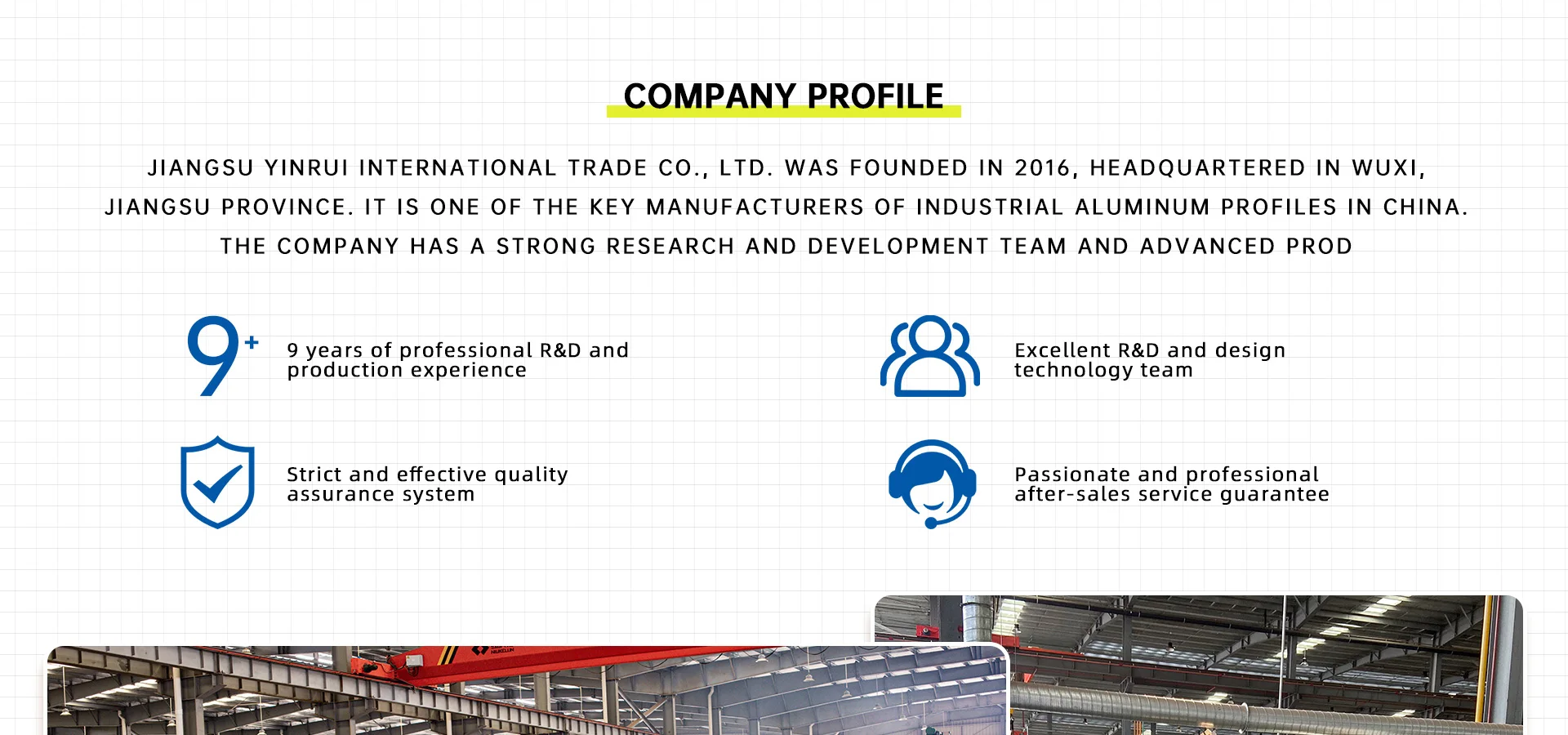 COMPANY PROFILE

JIANGSU YINRUI INTERNATIONAL TRADE CO., LTD. WAS FOUNDED IN 2016, HEADQUARTERED IN WUXI, JIANGSU PROVINCE. IT IS ONE OF THE KEY MANUFACTURERS OF INDUSTRIAL ALUMINUM PROFILES IN CHINA. THE COMPANY HAS A STRONG RESEARCH AND DEVELOPMENT TEAM AND ADVANCED PROD

9+

9 years of professional R&D and production experience

Excellent R&D and design technology team

Strict and effective quality assurance system

Passionate and professional after-sales service guarantee